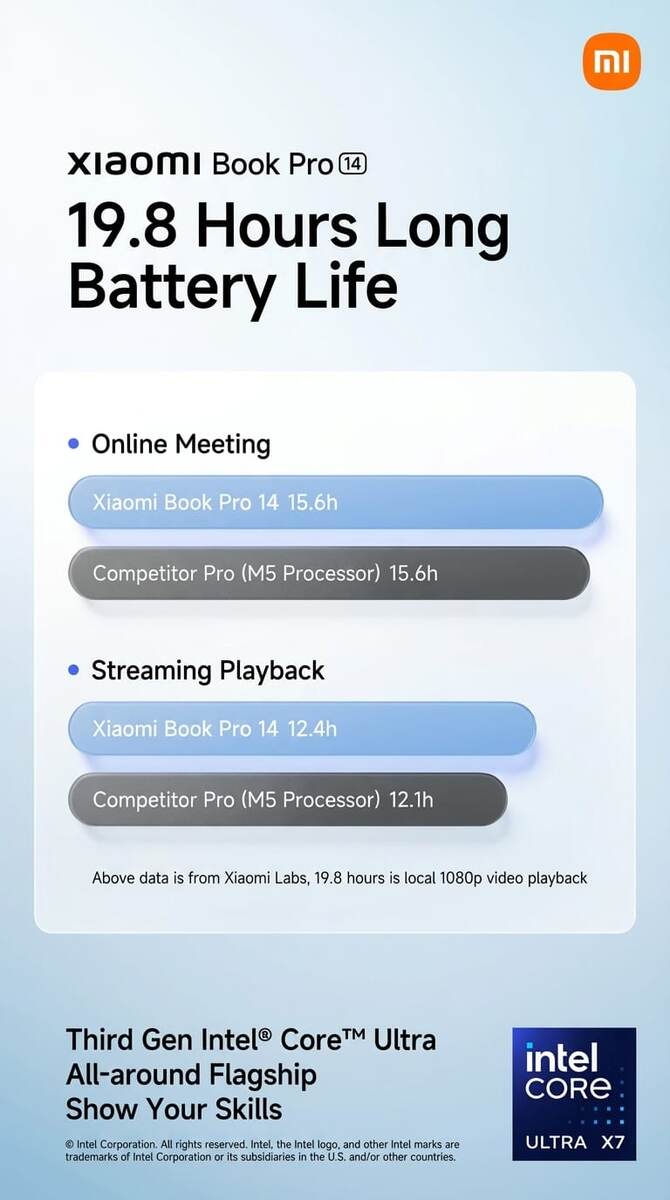 mi

XIAOMI Book Pro 14

19.8 Hours Long Battery Life

• Online Meeting

Xiaomi Book Pro 14 15.6h

Competitor Pro (M5 Processor) 15.6h

• Streaming Playback

Xiaomi Book Pro 14 12.4h

Competitor Pro (M5 Processor) 12.1h

Above data is from Xiaomi Labs, 19.8 hours is local 1080p video playback

Third Gen Intel® Core™ Ultra
All-around Flagship
Show Your Skills

© Intel Corporation. All rights reserved. Intel, the Intel logo, and other Intel marks are trademarks of Intel Corporation or its subsidiaries in the U.S. and/or other countries.

intel
CORE
ULTRA X7